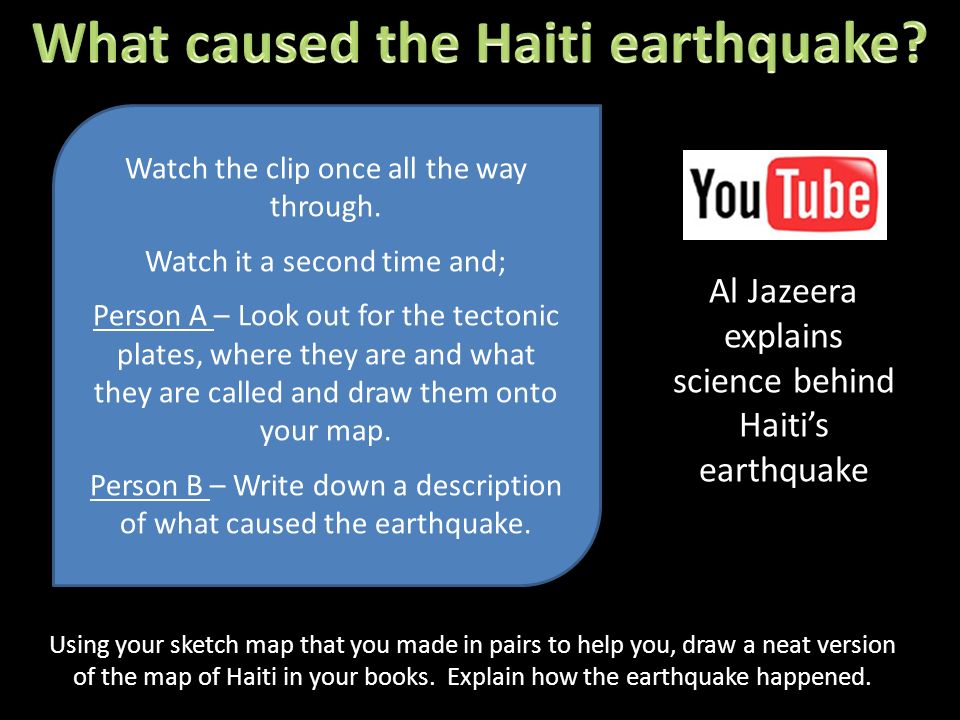 What caused the Haiti earthquake?

Watch the clip once all the way through.

Watch it a second time and;

Person A – Look out for the tectonic plates, where they are and what they are called and draw them onto your map.

Person B – Write down a description of what caused the earthquake.

YouTube

Al Jazeera explains science behind Haiti's earthquake

Using your sketch map that you made in pairs to help you, draw a neat version of the map of Haiti in your books. Explain how the earthquake happened.